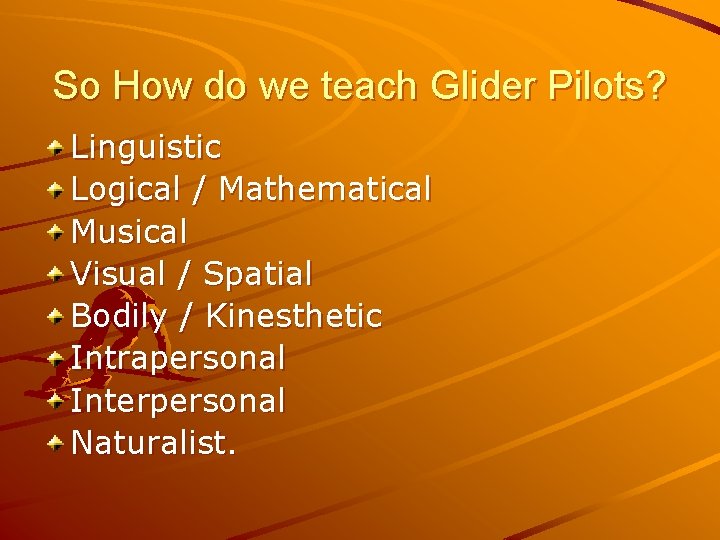 So How do we teach Glider Pilots?

Linguistic
Logical / Mathematical
Musical
Visual / Spatial
Bodily / Kinesthetic
Intrapersonal
Interpersonal
Naturalist.